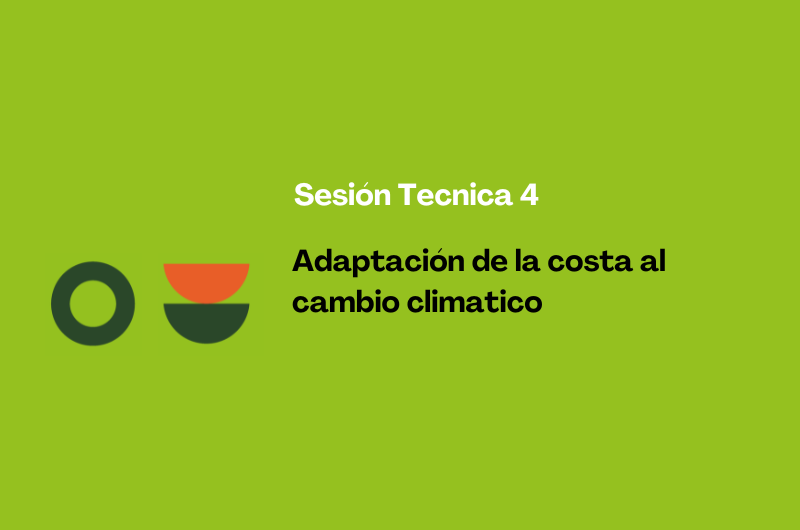 Sesión Tecnica 4

Adaptación de la costa al cambio climatico